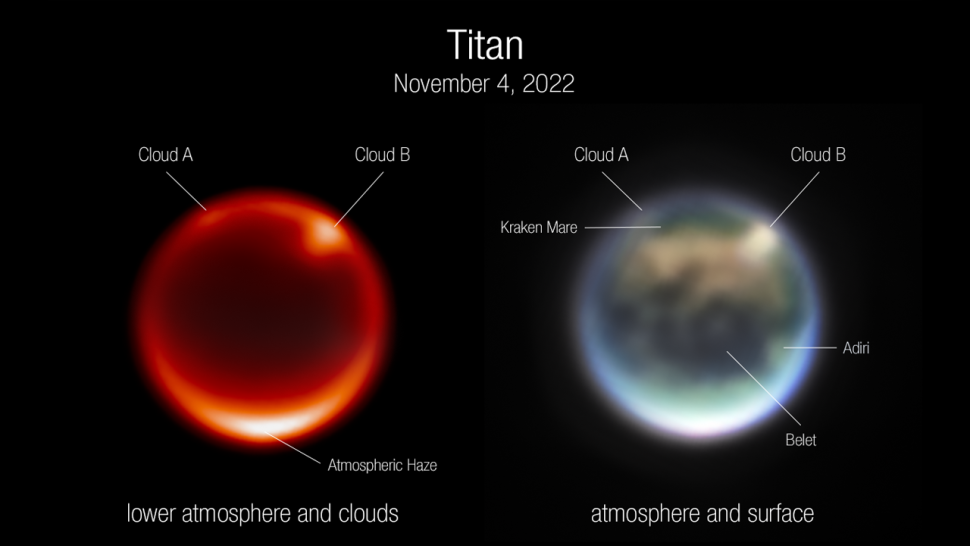 Titan
November 4, 2022

Cloud A
Cloud B
Atmospheric Haze
lower atmosphere and clouds

Cloud A
Cloud B
Kraken Mare
Adiri
Belet
atmosphere and surface